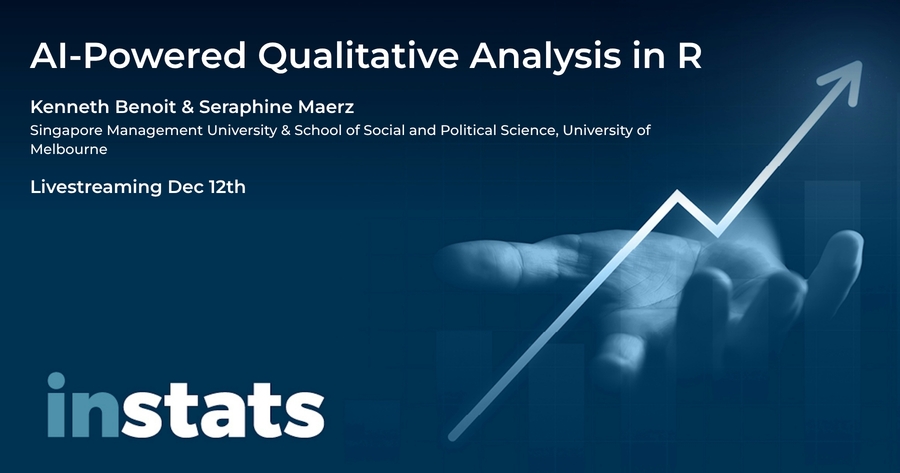 AI-Powered Qualitative Analysis in R

Kenneth Benoit & Seraphine Maerz

Singapore Management University & School of Social and Political Science, University of Melbourne

Livestreaming Dec 12th

instats